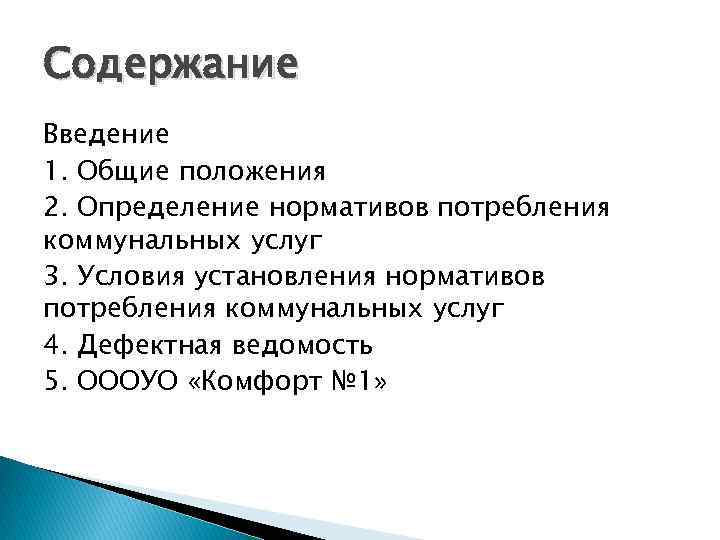 Содержание

Введение
1. Общие положения
2. Определение нормативов потребления коммунальных услуг
3. Условия установления нормативов потребления коммунальных услуг
4. Дефектная ведомость
5. ОООУО «Комфорт №1»